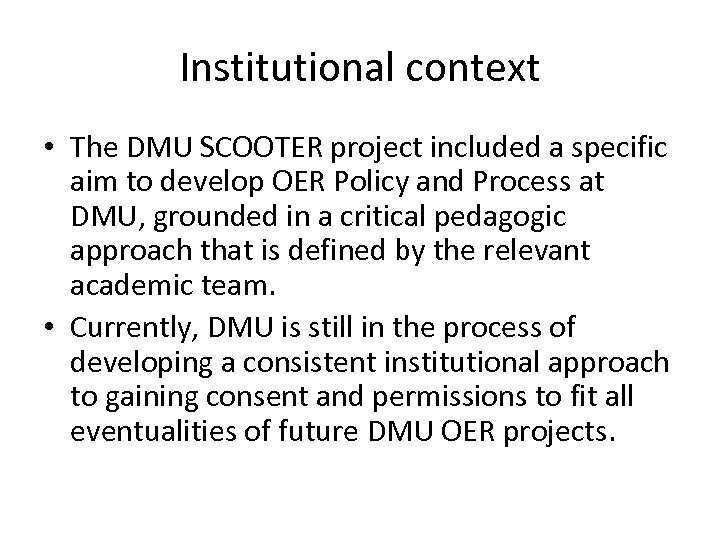 Institutional context

• The DMU SCOOTER project included a specific aim to develop OER Policy and Process at DMU, grounded in a critical pedagogic approach that is defined by the relevant academic team.
• Currently, DMU is still in the process of developing a consistent institutional approach to gaining consent and permissions to fit all eventualities of future DMU OER projects.